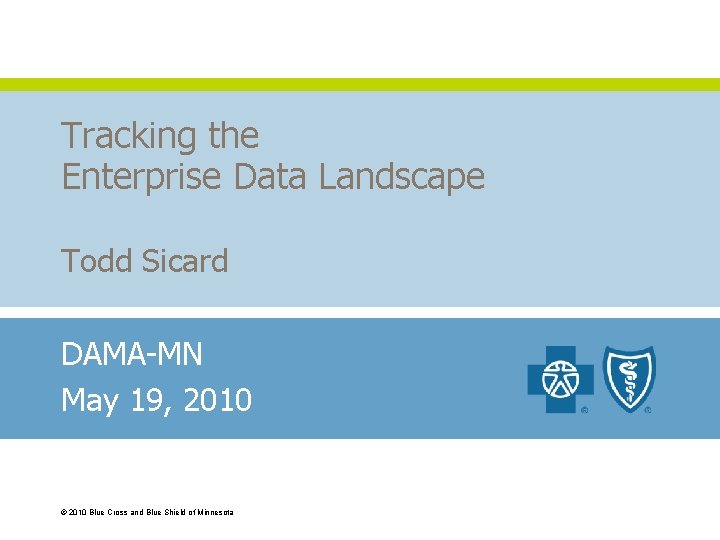 Tracking the
Enterprise Data Landscape

Todd Sicard

DAMA-MN
May 19, 2010

® ®

© 2010 Blue Cross and Blue Shield of Minnesota